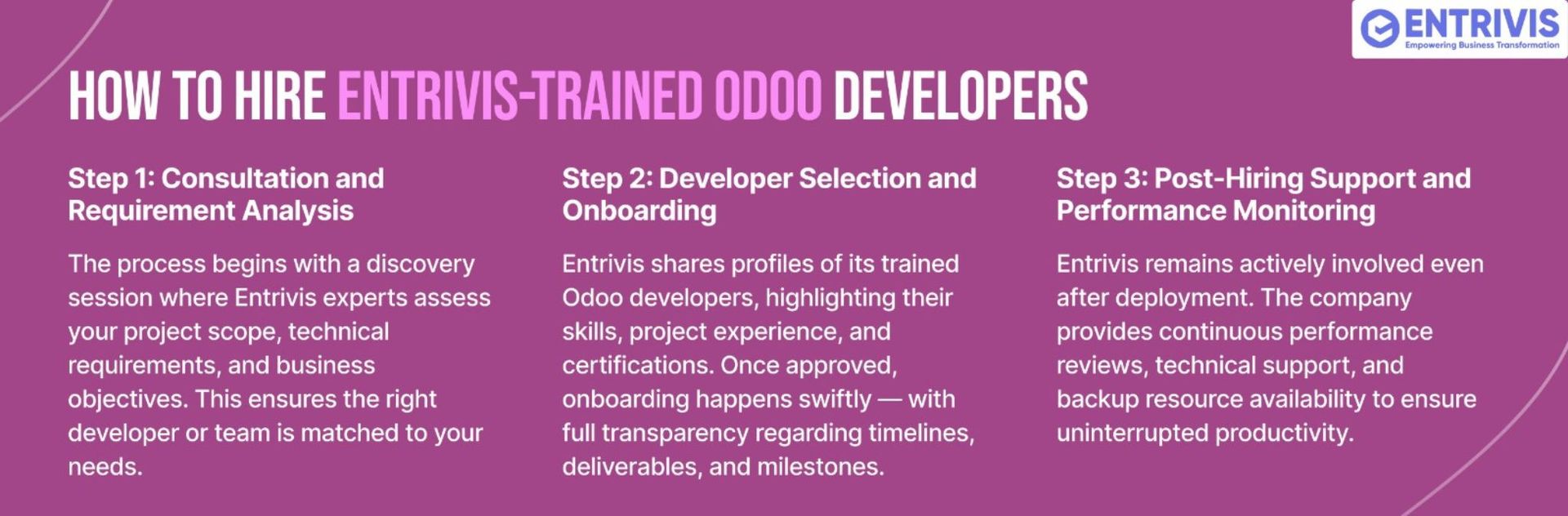 ENTRIVIS
Empowering Business Transformation

HOW TO HIRE ENTRIVIS-TRAINED ODOO DEVELOPERS

Step 1: Consultation and Requirement Analysis

The process begins with a discovery session where Entrivis experts assess your project scope, technical requirements, and business objectives. This ensures the right developer or team is matched to your needs.

Step 2: Developer Selection and Onboarding

Entrivis shares profiles of its trained Odoo developers, highlighting their skills, project experience, and certifications. Once approved, onboarding happens swiftly — with full transparency regarding timelines, deliverables, and milestones.

Step 3: Post-Hiring Support and Performance Monitoring

Entrivis remains actively involved even after deployment. The company provides continuous performance reviews, technical support, and backup resource availability to ensure uninterrupted productivity.